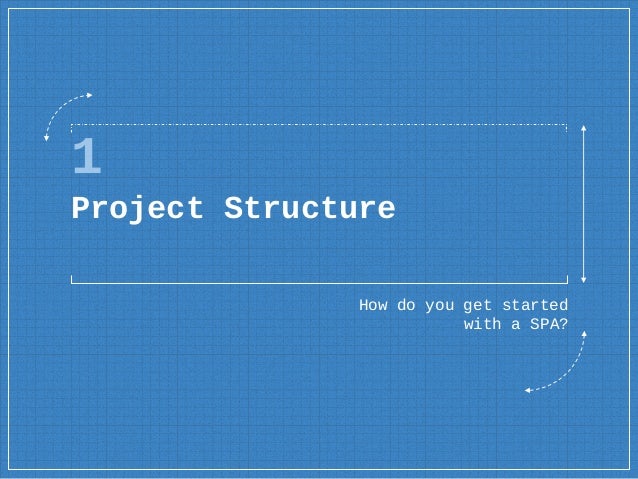 1

Project Structure

How do you get started with a SPA?